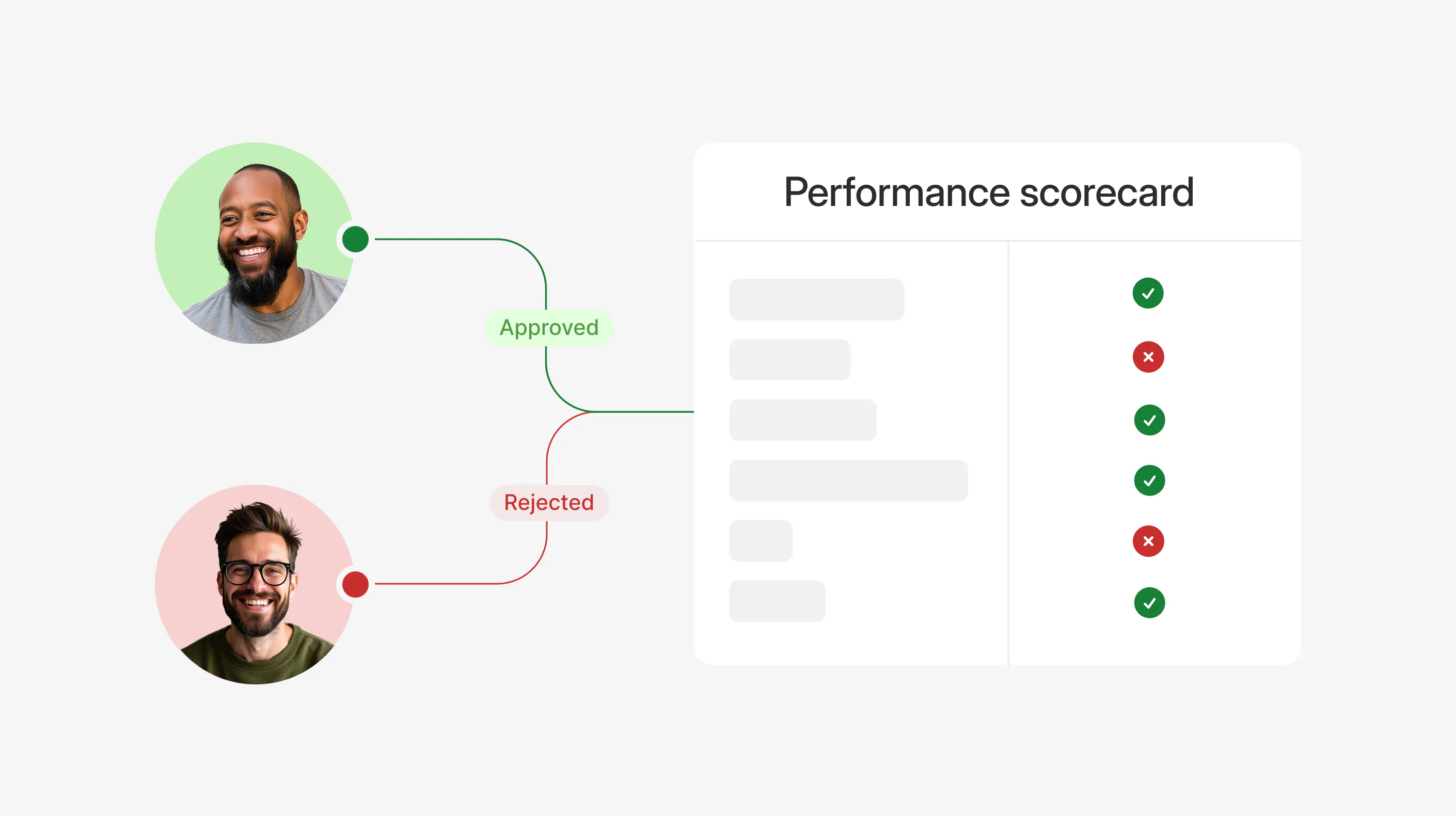 Approved

Rejected

Performance scorecard